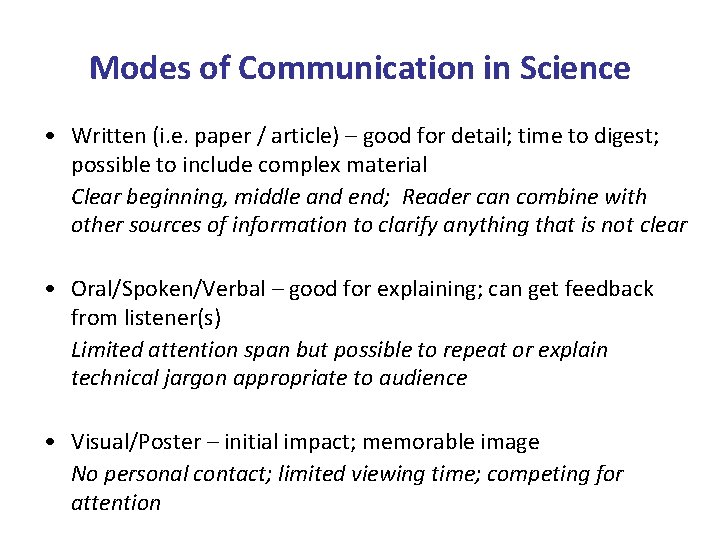 Modes of Communication in Science

• Written (i.e. paper / article) – good for detail; time to digest; possible to include complex material
Clear beginning, middle and end;  Reader can combine with other sources of information to clarify anything that is not clear

• Oral/Spoken/Verbal – good for explaining; can get feedback from listener(s)
Limited attention span but possible to repeat or explain technical jargon appropriate to audience

• Visual/Poster – initial impact; memorable image
No personal contact; limited viewing time; competing for attention